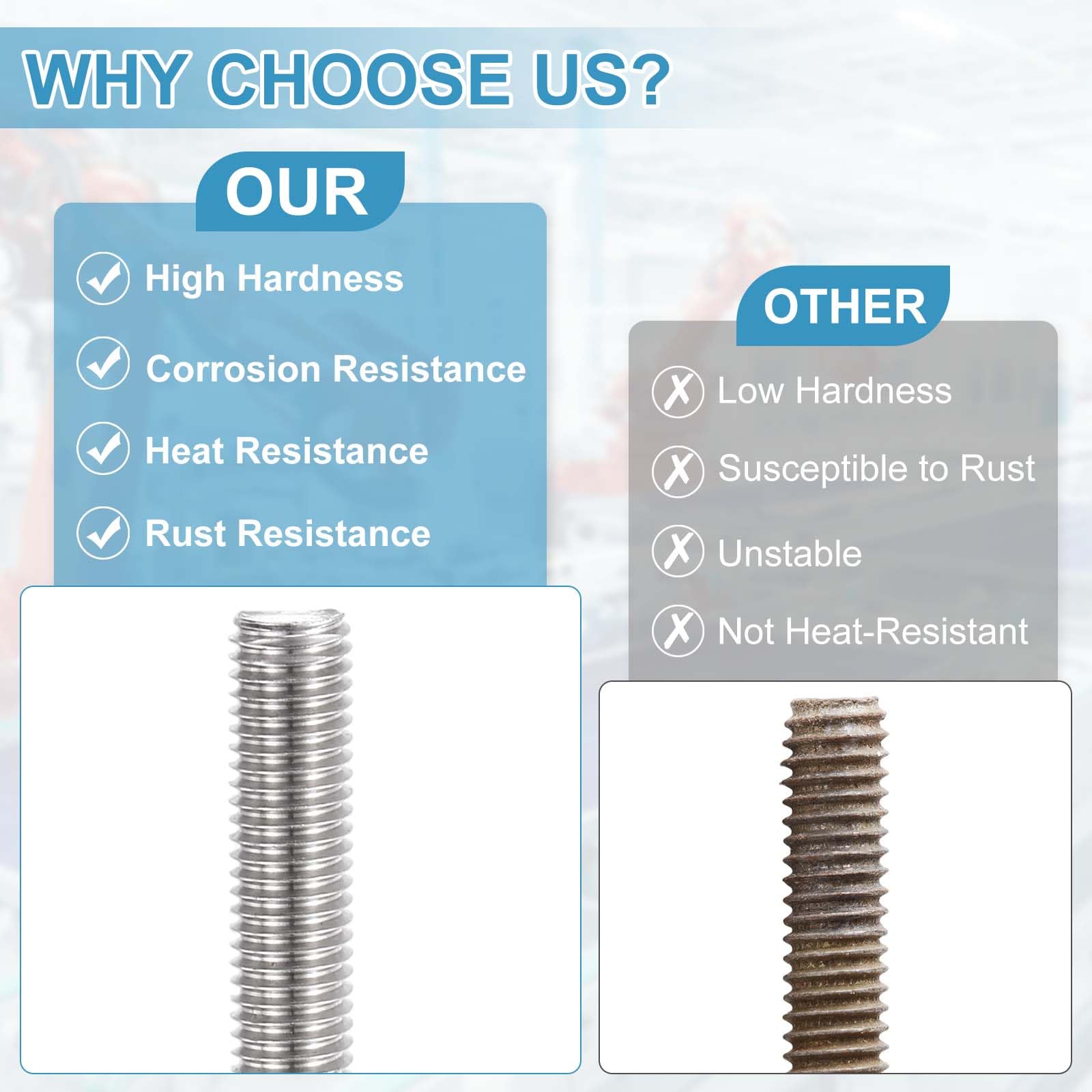 WHY CHOOSE US?

OUR

High Hardness

Corrosion Resistance

Heat Resistance

Rust Resistance

OTHER

Low Hardness

Susceptible to Rust

Unstable

Not Heat-Resistant